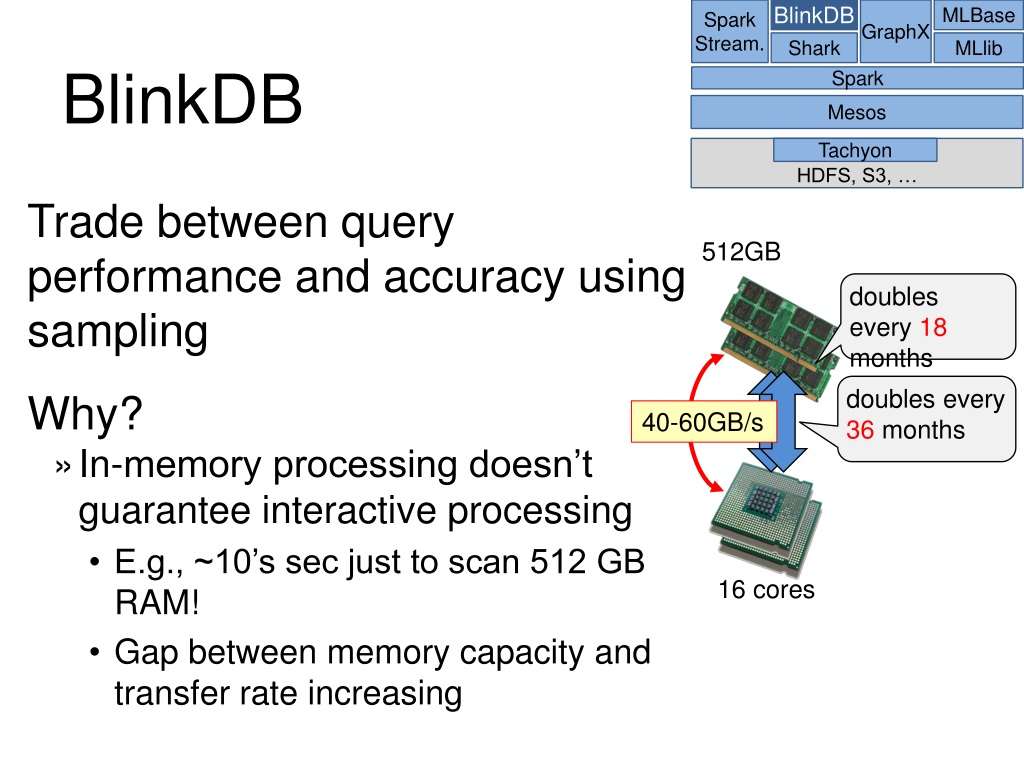 Spark Stream.
BlinkDB
Shark
GraphX
MLBase
MLlib
Spark
Mesos
Tachyon
HDFS, S3, …

BlinkDB

Trade between query performance and accuracy using sampling

Why?
» In-memory processing doesn't guarantee interactive processing
• E.g., ~10's sec just to scan 512 GB RAM!
• Gap between memory capacity and transfer rate increasing

512GB
doubles every 18 months
40-60GB/s
doubles every 36 months
16 cores